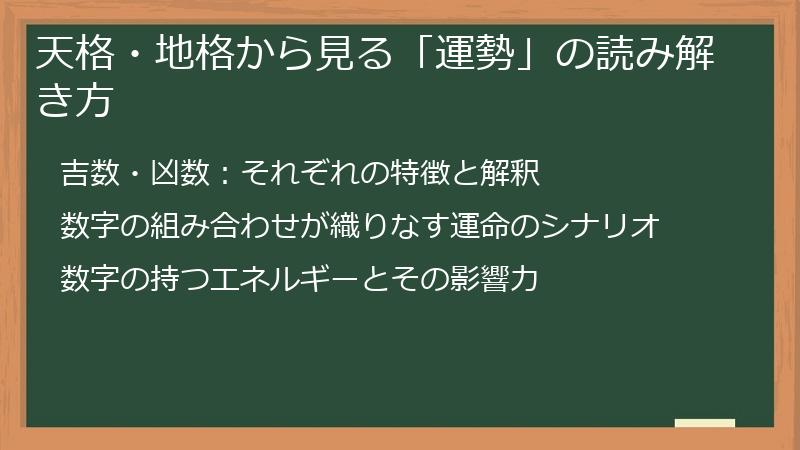 天格・地格から見る「運勢」の読み解き方

吉数・凶数：それぞれの特徴と解釈

数字の組み合わせが織りなす運命のシナリオ

数字の持つエネルギーとその影響力